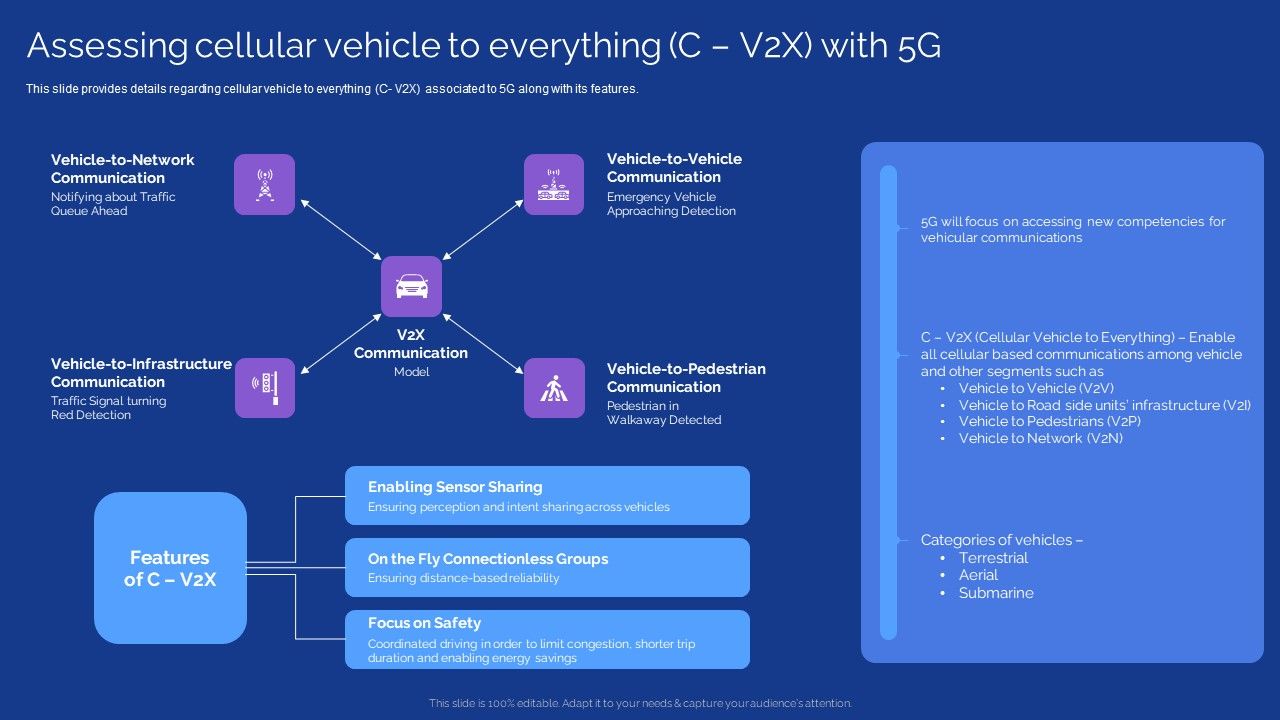 Assessing cellular vehicle to everything (C – V2X) with 5G

This slide provides details regarding cellular vehicle to everything (C- V2X) associated to 5G along with its features.

Vehicle-to-Network Communication
Notifying about Traffic Queue Ahead

Vehicle-to-Vehicle Communication
Emergency Vehicle Approaching Detection

V2X Communication
Model

Vehicle-to-Infrastructure Communication
Traffic Signal turning Red Detection

Vehicle-to-Pedestrian Communication
Pedestrian in Walkaway Detected

Features of C – V2X

Enabling Sensor Sharing
Ensuring perception and intent sharing across vehicles

On the Fly Connectionless Groups
Ensuring distance-based reliability

Focus on Safety
Coordinated driving in order to limit congestion, shorter trip duration and enabling energy savings

5G will focus on accessing new competencies for vehicular communications

C – V2X (Cellular Vehicle to Everything) – Enable all cellular based communications among vehicle and other segments such as
• Vehicle to Vehicle (V2V)
• Vehicle to Road side units' infrastructure (V2I)
• Vehicle to Pedestrians (V2P)
• Vehicle to Network (V2N)

Categories of vehicles –
• Terrestrial
• Aerial
• Submarine

This slide is 100% editable. Adapt it to your needs & capture your audience's attention.